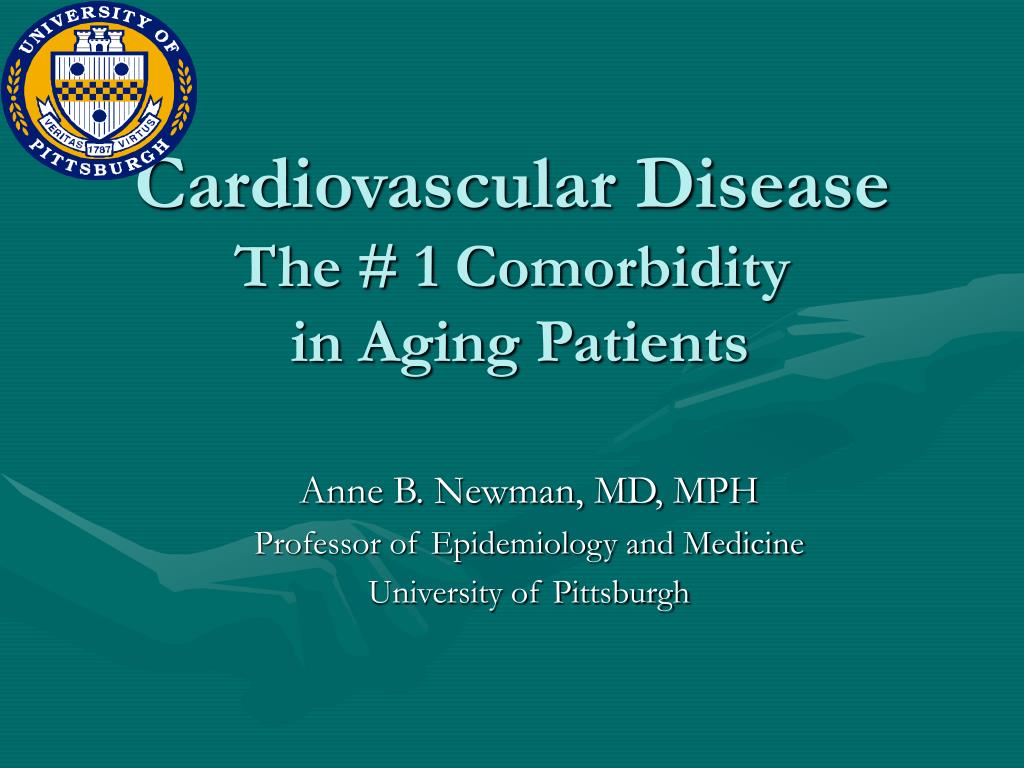 UNIVERSITY OF PITTSBURGH
VERITAS 1787 VIRTUS

Cardiovascular Disease
The # 1 Comorbidity in Aging Patients

Anne B. Newman, MD, MPH
Professor of Epidemiology and Medicine
University of Pittsburgh